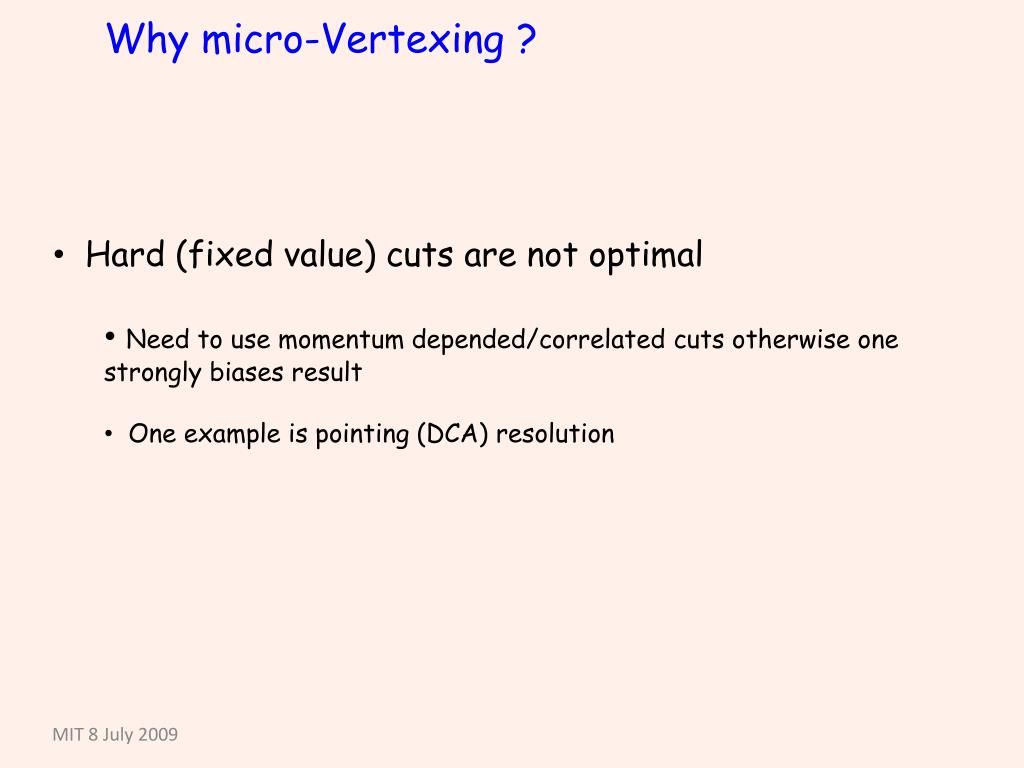 Why micro-Vertexing ?

• Hard (fixed value) cuts are not optimal

• Need to use momentum depended/correlated cuts otherwise one strongly biases result

• One example is pointing (DCA) resolution

MIT 8 July 2009